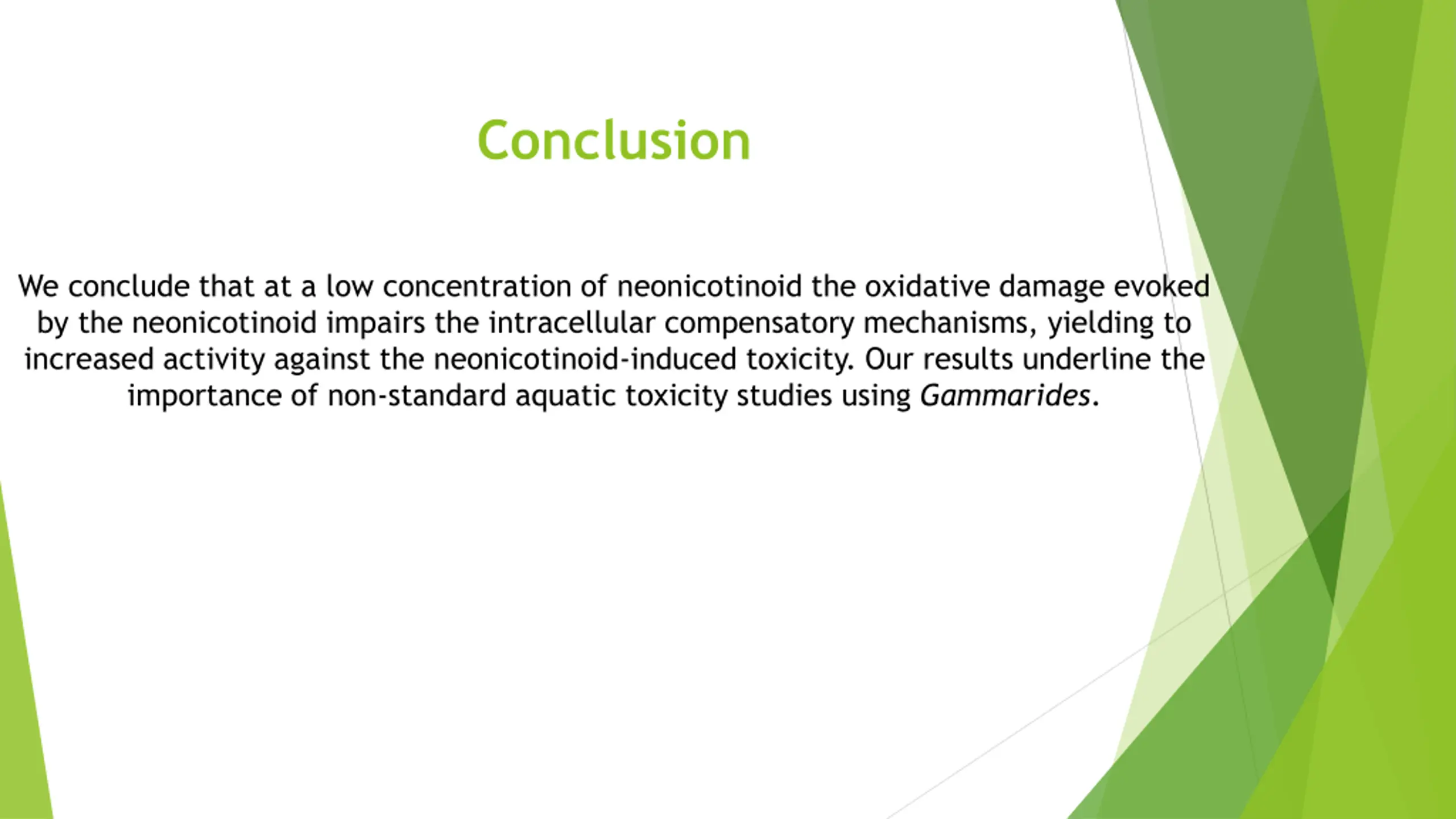 Conclusion

We conclude that at a low concentration of neonicotinoid the oxidative damage evoked by the neonicotinoid impairs the intracellular compensatory mechanisms, yielding to increased activity against the neonicotinoid-induced toxicity. Our results underline the importance of non-standard aquatic toxicity studies using Gammarides.